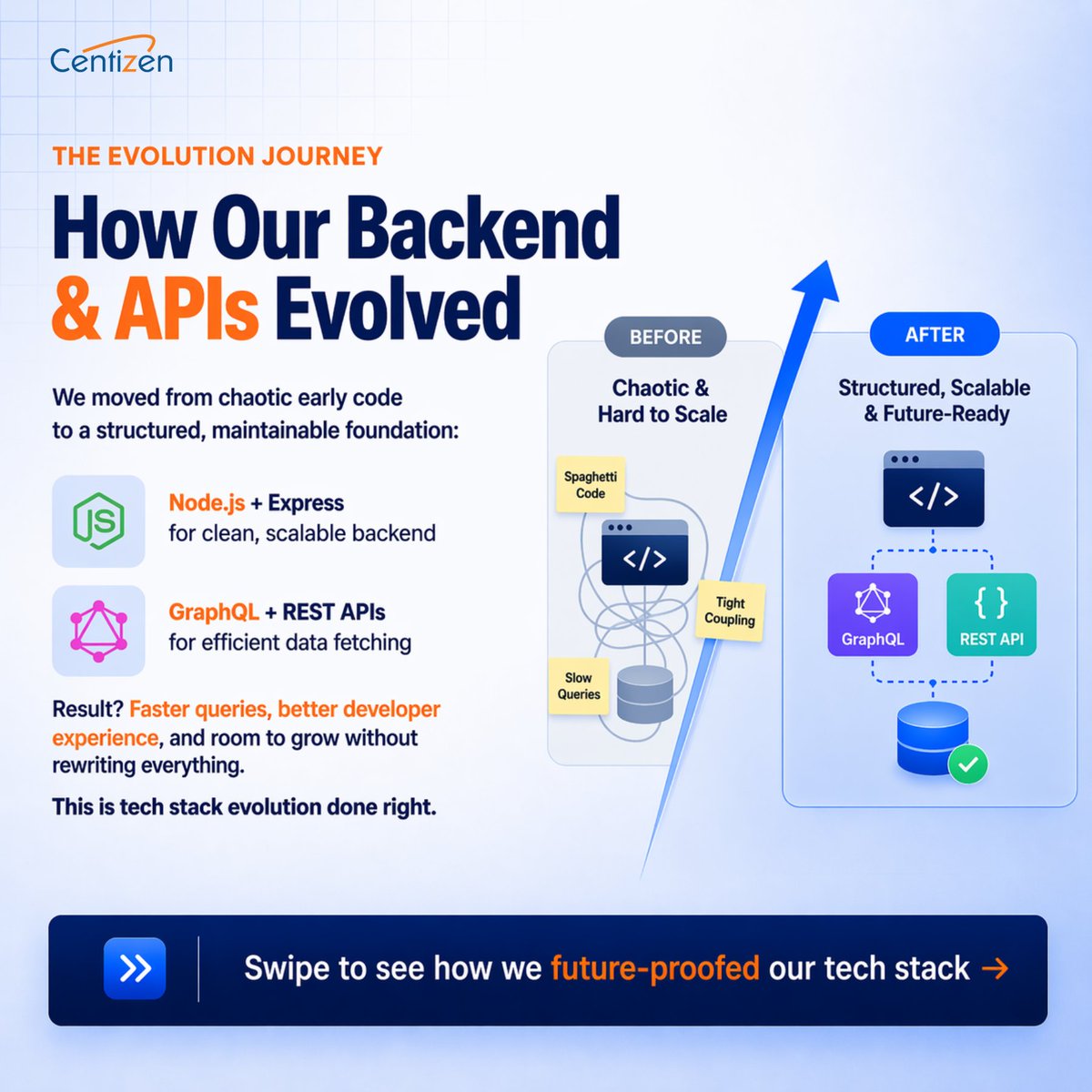 Centizen

THE EVOLUTION JOURNEY

How Our Backend & APIs Evolved

We moved from chaotic early code to a structured, maintainable foundation:

JS

Node.js + Express
for clean, scalable backend

GraphQL + REST APIs
for efficient data fetching

Result? Faster queries, better developer experience, and room to grow without rewriting everything.

This is tech stack evolution done right.

BEFORE

Chaotic & Hard to Scale

Spaghetti Code

</>

Tight Coupling

Slow Queries

AFTER

Structured, Scalable & Future-Ready

</>

GraphQL

{ }

REST API

Swipe to see how we future-proofed our tech stack →